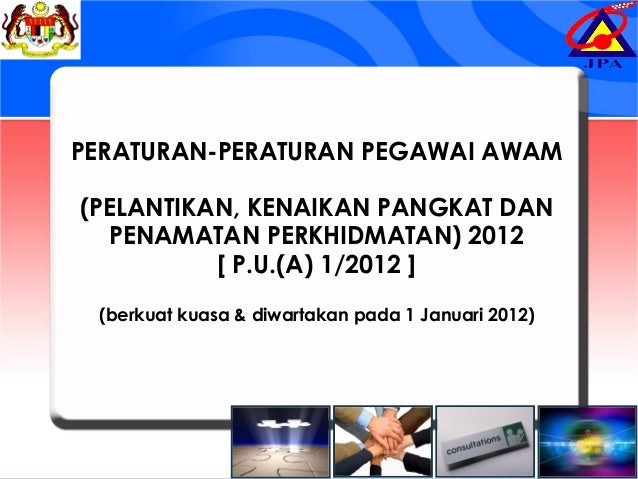 JPA

PERATURAN-PERATURAN PEGAWAI AWAM

(PELANTIKAN, KENAIKAN PANGKAT DAN PENAMATAN PERKHIDMATAN) 2012
[ P.U.(A) 1/2012 ]

(berkuat kuasa & diwartakan pada 1 Januari 2012)

consultations